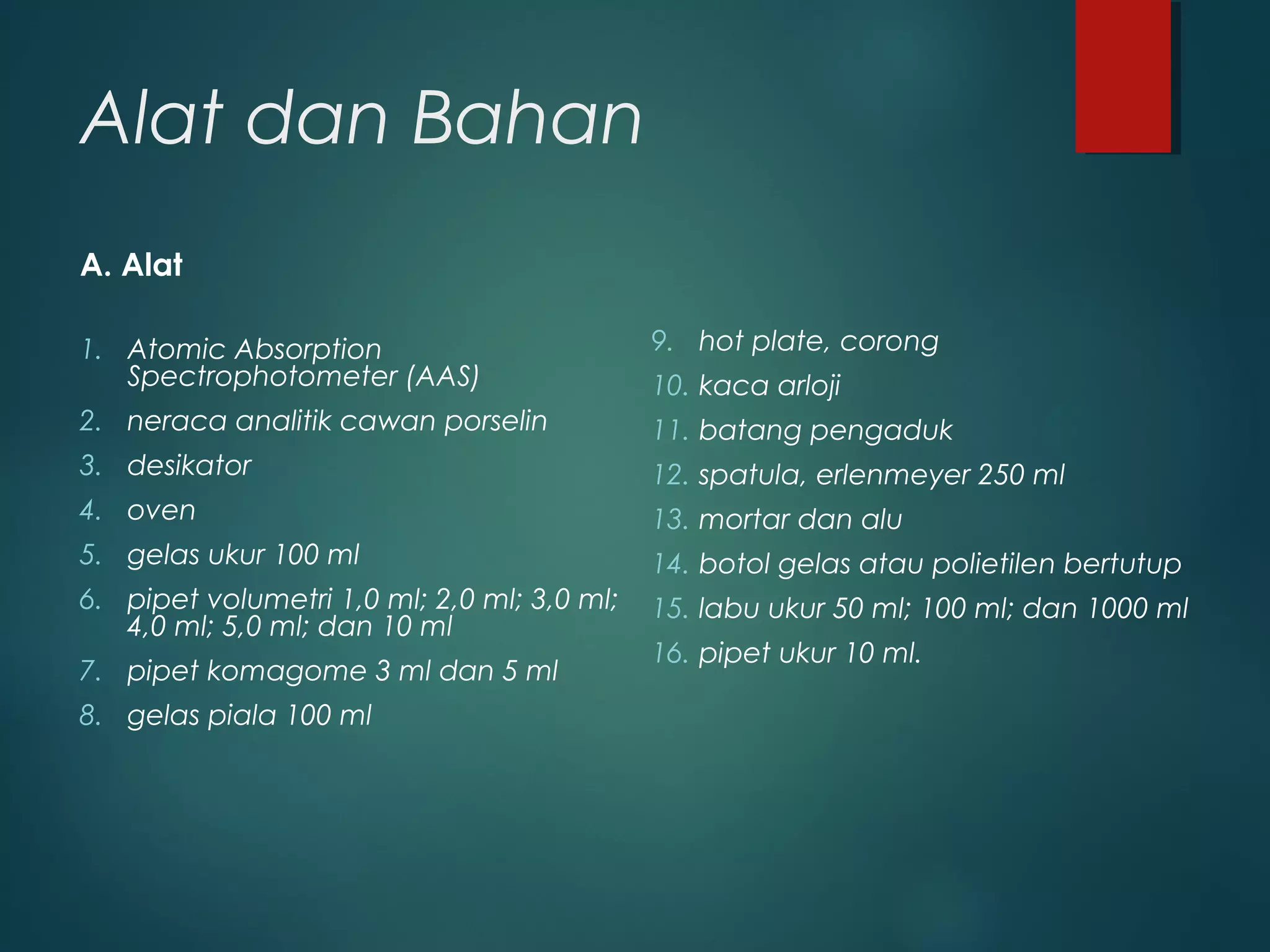 Alat dan Bahan

A. Alat

1. Atomic Absorption Spectrophotometer (AAS)
2. neraca analitik cawan porselin
3. desikator
4. oven
5. gelas ukur 100 ml
6. pipet volumetri 1,0 ml; 2,0 ml; 3,0 ml; 4,0 ml; 5,0 ml; dan 10 ml
7. pipet komagome 3 ml dan 5 ml
8. gelas piala 100 ml

9. hot plate, corong
10. kaca arloji
11. batang pengaduk
12. spatula, erlenmeyer 250 ml
13. mortar dan alu
14. botol gelas atau polietilen bertutup
15. labu ukur 50 ml; 100 ml; dan 1000 ml
16. pipet ukur 10 ml.